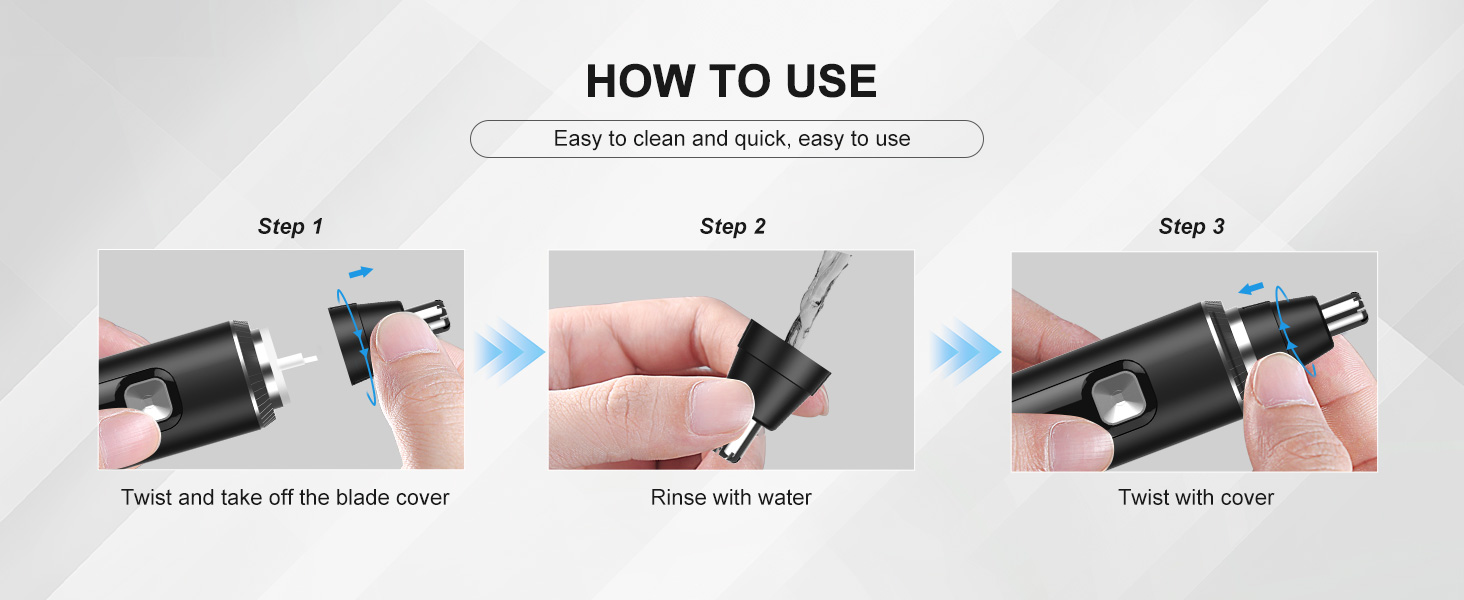 HOW TO USE

Easy to clean and quick, easy to use

Step 1

Twist and take off the blade cover

Step 2

Rinse with water

Step 3

Twist with cover